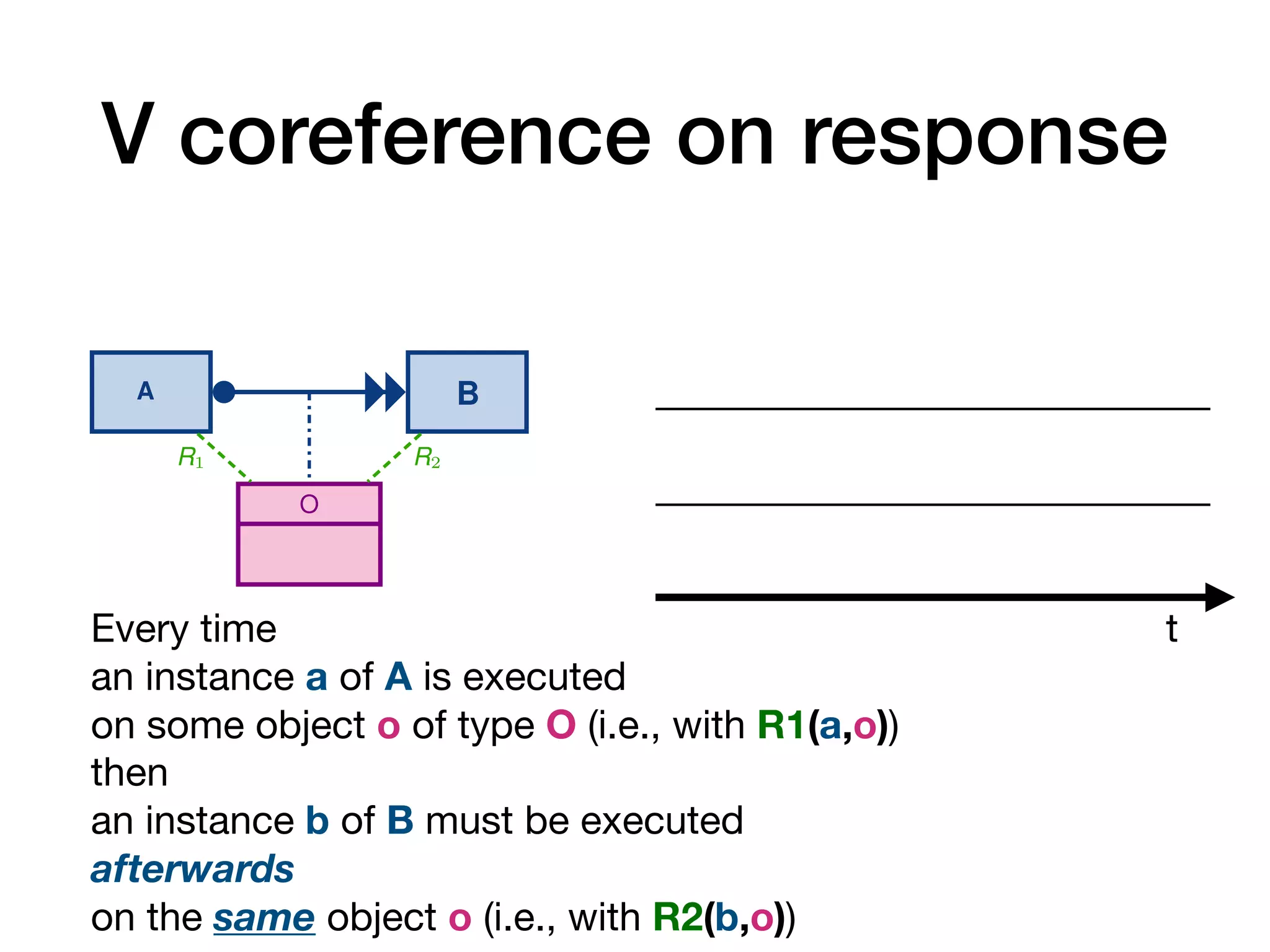 V coreference on response

A

B

$R_1$

$R_2$

O

t

Every time
an instance a of A is executed
on some object o of type O (i.e., with R1(a,o))
then
an instance b of B must be executed
afterwards
on the same object o (i.e., with R2(b,o))